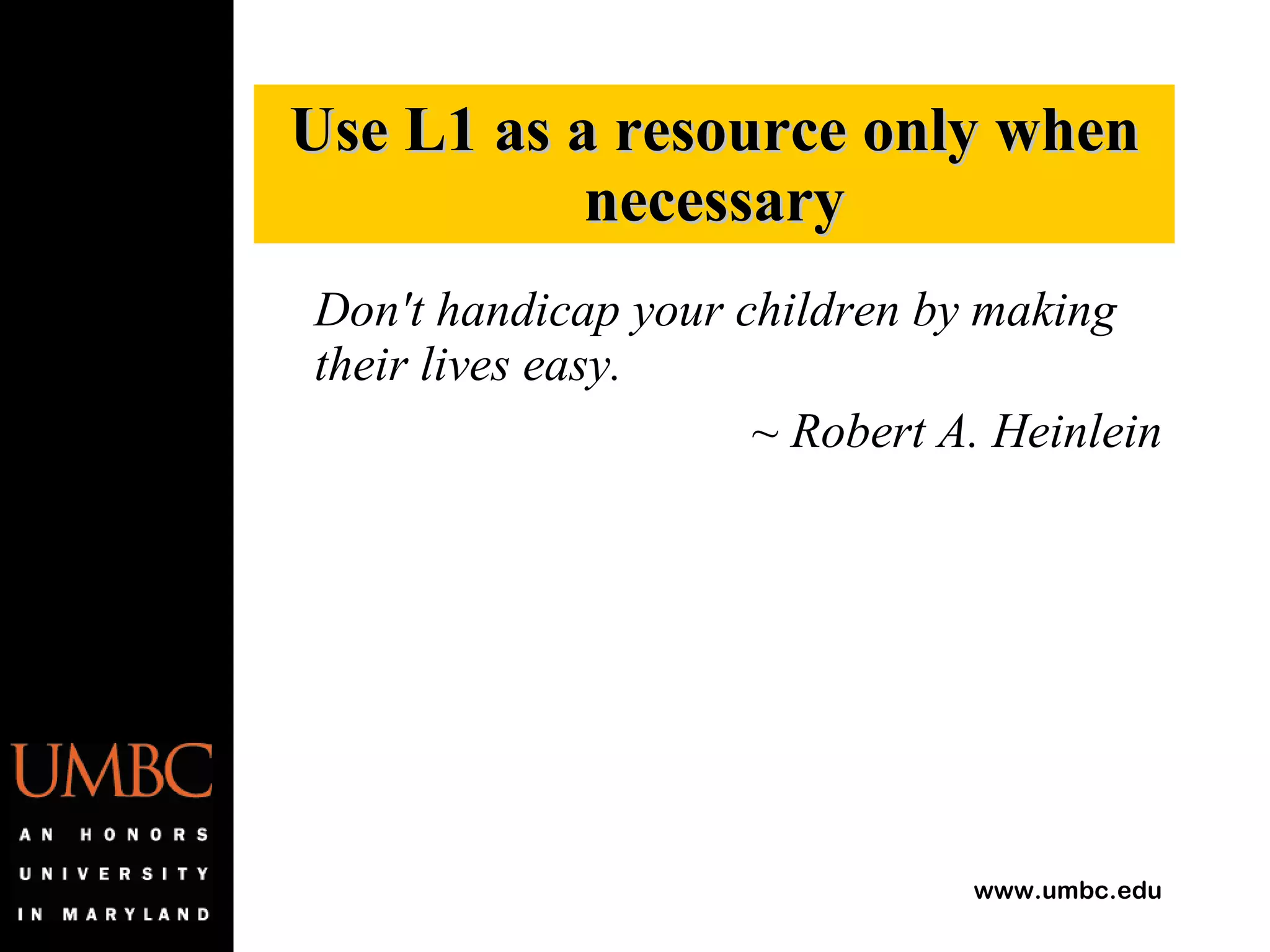 Use L1 as a resource only when necessary

Don't handicap your children by making their lives easy.

~ Robert A. Heinlein

UMBC

AN HONORS UNIVERSITY IN MARYLAND

www.umbc.edu